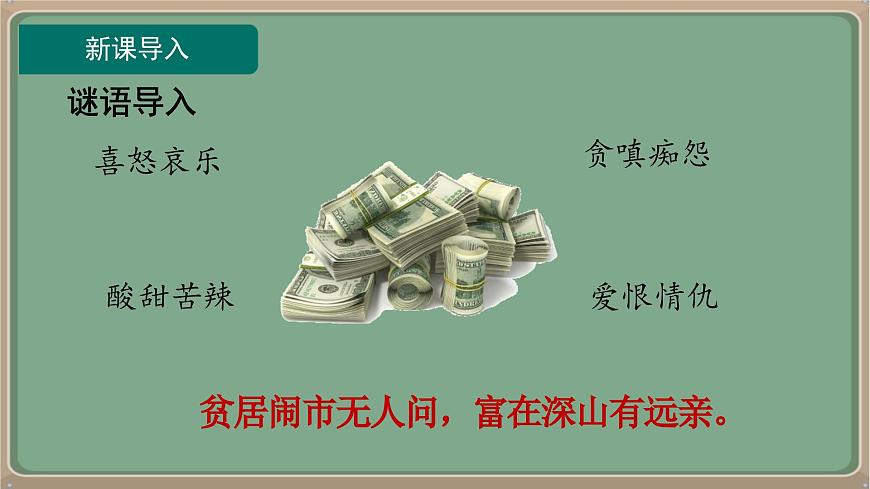 新课导入

谜语导入

喜怒哀乐

贪嗔痴怨

酸甜苦辣

爱恨情仇

贫居闹市无人问，富在深山有远亲。